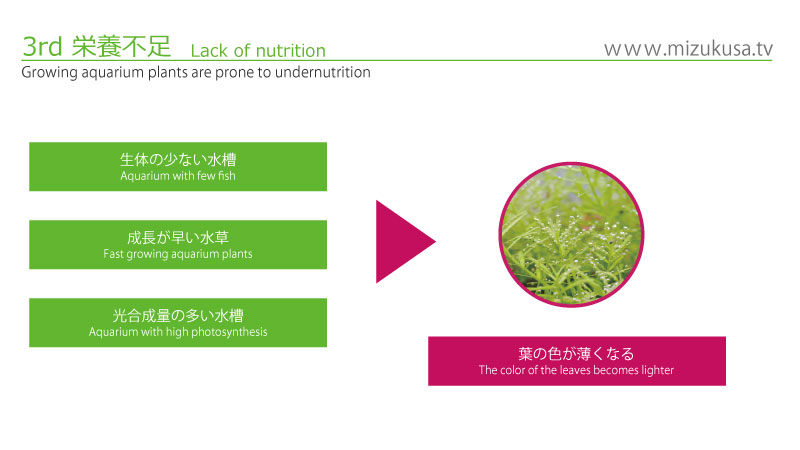 3rd 栄養不足 Lack of nutrition

www.mizukusa.tv

Growing aquarium plants are prone to undernutrition

生体の少ない水槽
Aquarium with few fish

成長が早い水草
Fast growing aquarium plants

光合成量の多い水槽
Aquarium with high photosynthesis

葉の色が薄くなる
The color of the leaves becomes lighter